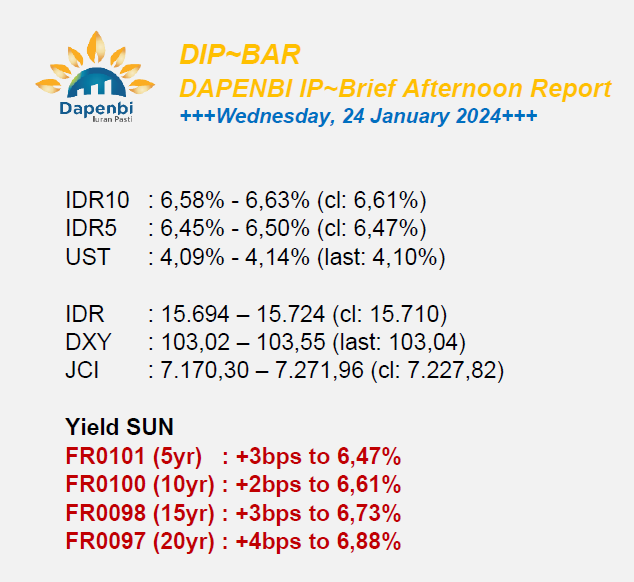 Dapenbi
Iuran Pasti

DIP~BAR
DAPENBI IP~Brief Afternoon Report
+++Wednesday, 24 January 2024+++

IDR10 : 6,58% - 6,63% (cl: 6,61%)
IDR5 : 6,45% - 6,50% (cl: 6,47%)
UST : 4,09% - 4,14% (last: 4,10%)

IDR : 15.694 – 15.724 (cl: 15.710)
DXY : 103,02 – 103,55 (last: 103,04)
JCI : 7.170,30 – 7.271,96 (cl: 7.227,82)

Yield SUN
FR0101 (5yr) : +3bps to 6,47%
FR0100 (10yr) : +2bps to 6,61%
FR0098 (15yr) : +3bps to 6,73%
FR0097 (20yr) : +4bps to 6,88%